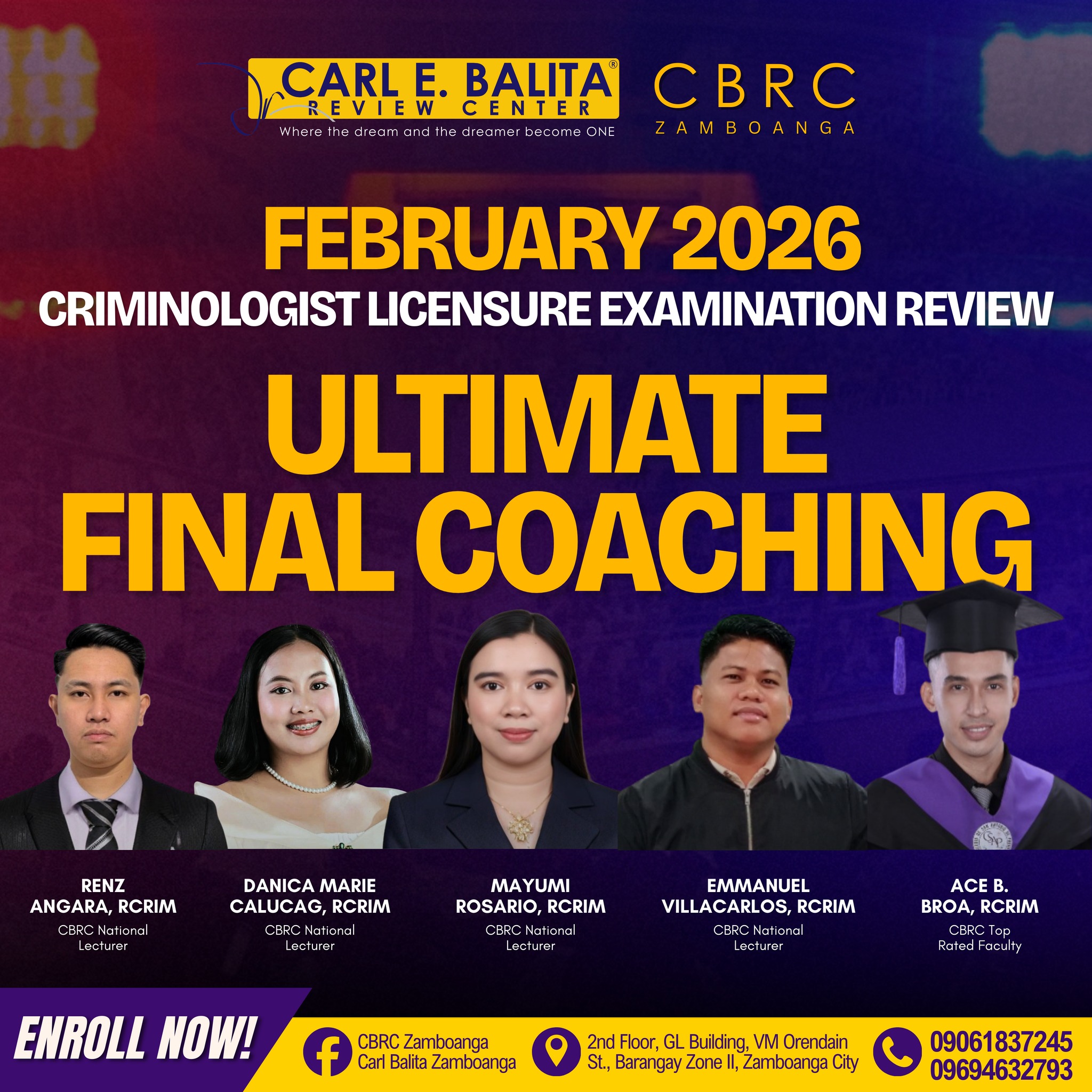 CARL E. BALITA®
REVIEW CENTER
Where the dream and the dreamer become ONE

CBRC
ZAMBOANGA

FEBRUARY 2026
CRIMINOLOGIST LICENSURE EXAMINATION REVIEW

ULTIMATE
FINAL COACHING

RENZ
ANGARA, RCRIM
CBRC National
Lecturer

DANICA MARIE
CALUCAG, RCRIM
CBRC National
Lecturer

MAYUMI
ROSARIO, RCRIM
CBRC National
Lecturer

EMMANUEL
VILLACARLOS, RCRIM
CBRC National
Lecturer

ACE B.
BROA, RCRIM
CBRC Top
Rated Faculty

ENROLL NOW!

CBRC Zamboanga
Carl Balita Zamboanga

2nd Floor, GL Building, VM Orendain St., Barangay Zone II, Zamboanga City

09061837245
09694632793